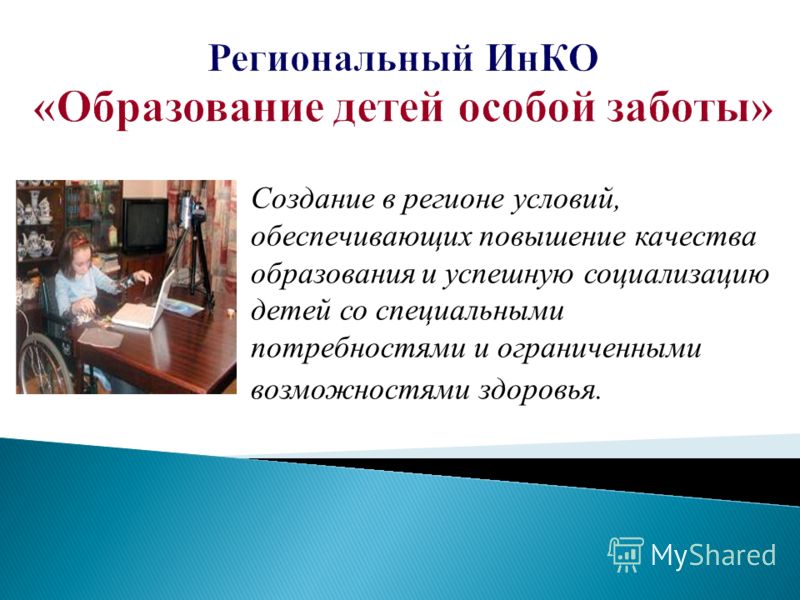 Региональный ИнКО
«Образование детей особой заботы»

Создание в регионе условий, обеспечивающих повышение качества образования и успешную социализацию детей со специальными потребностями и ограниченными возможностями здоровья.

MyShared